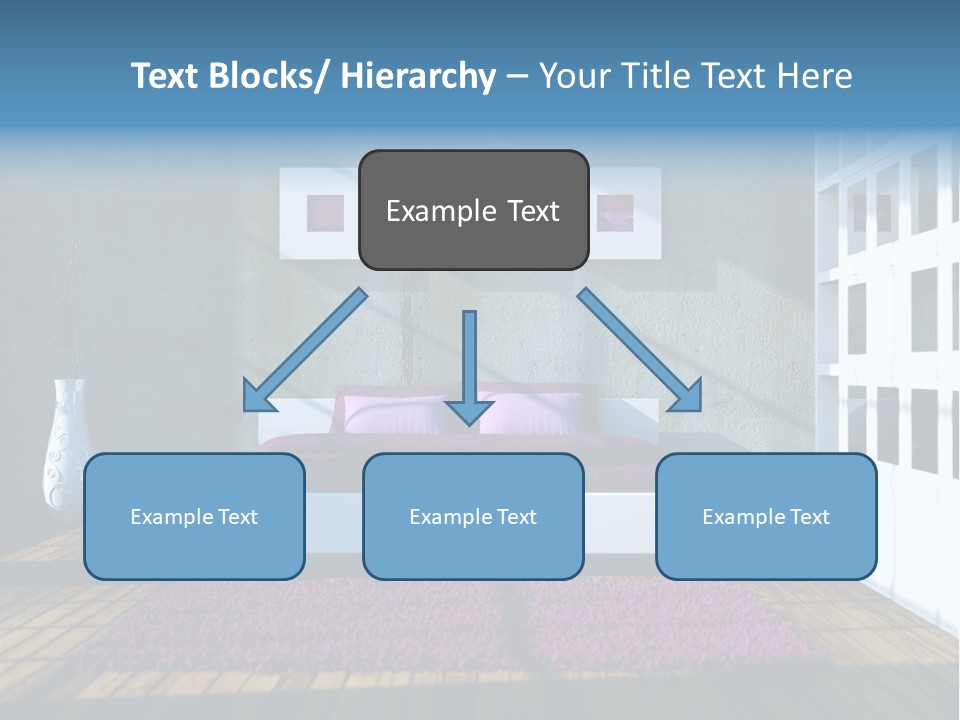 Text Blocks/ Hierarchy – Your Title Text Here

Example Text

Example Text

Example Text

Example Text